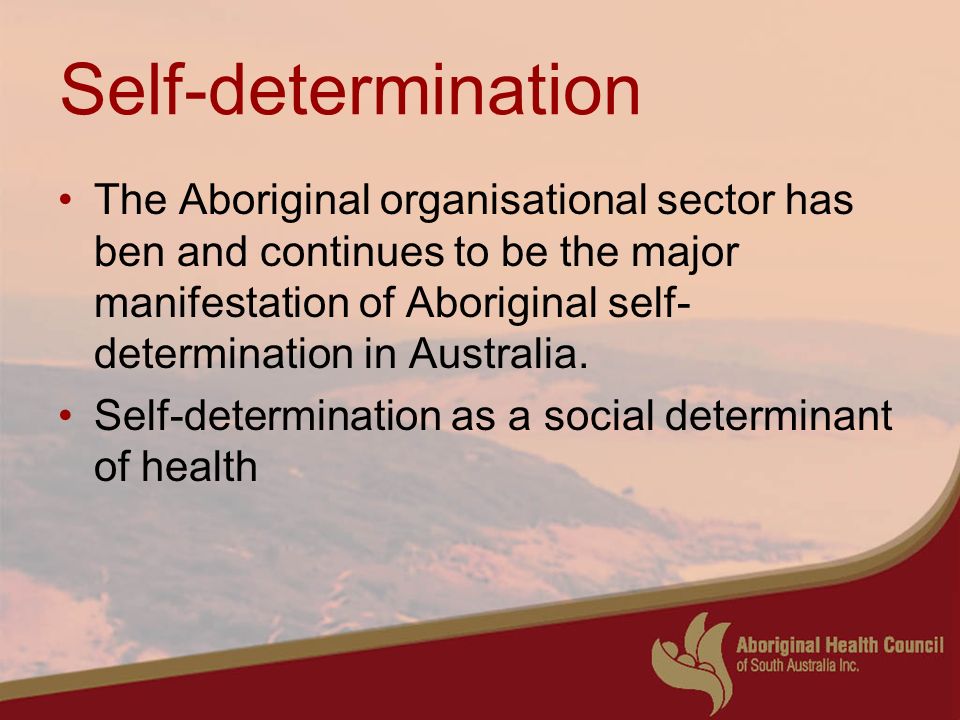 Self-determination

• The Aboriginal organisational sector has ben and continues to be the major manifestation of Aboriginal self-determination in Australia.
• Self-determination as a social determinant of health

Aboriginal Health Council of South Australia Inc.